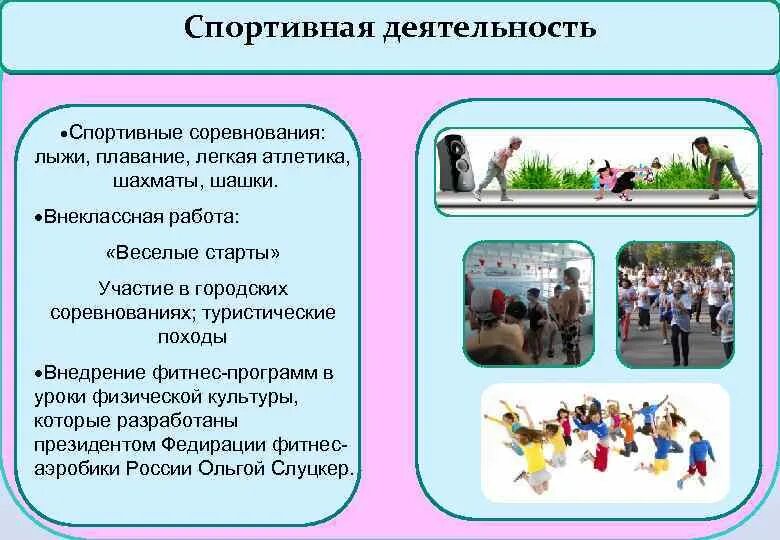 Спортивная деятельность

•Спортивные соревнования: лыжи, плавание, легкая атлетика, шахматы, шашки.

•Внеклассная работа:

«Веселые старты»

Участие в городских соревнованиях; туристические походы

•Внедрение фитнес-программ в уроки физической культуры, которые разработаны президентом Федирации фитнес-аэробики России Ольгой Слуцкер.